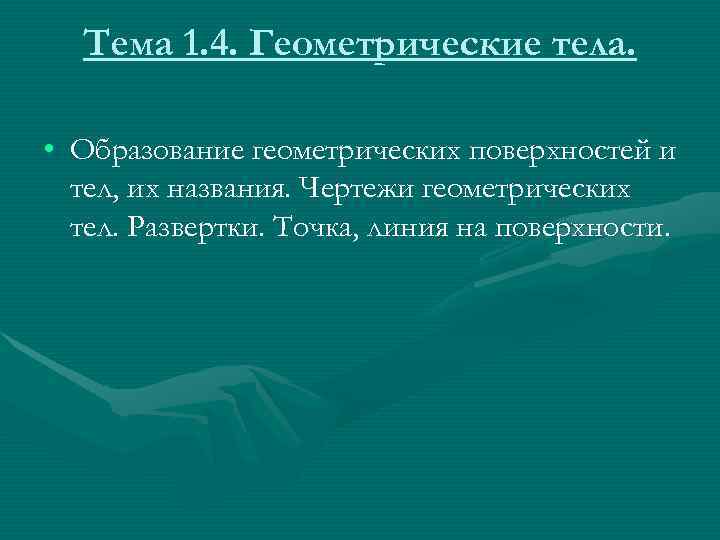 Тема 1.4. Геометрические тела.

• Образование геометрических поверхностей и тел, их названия. Чертежи геометрических тел. Развертки. Точка, линия на поверхности.